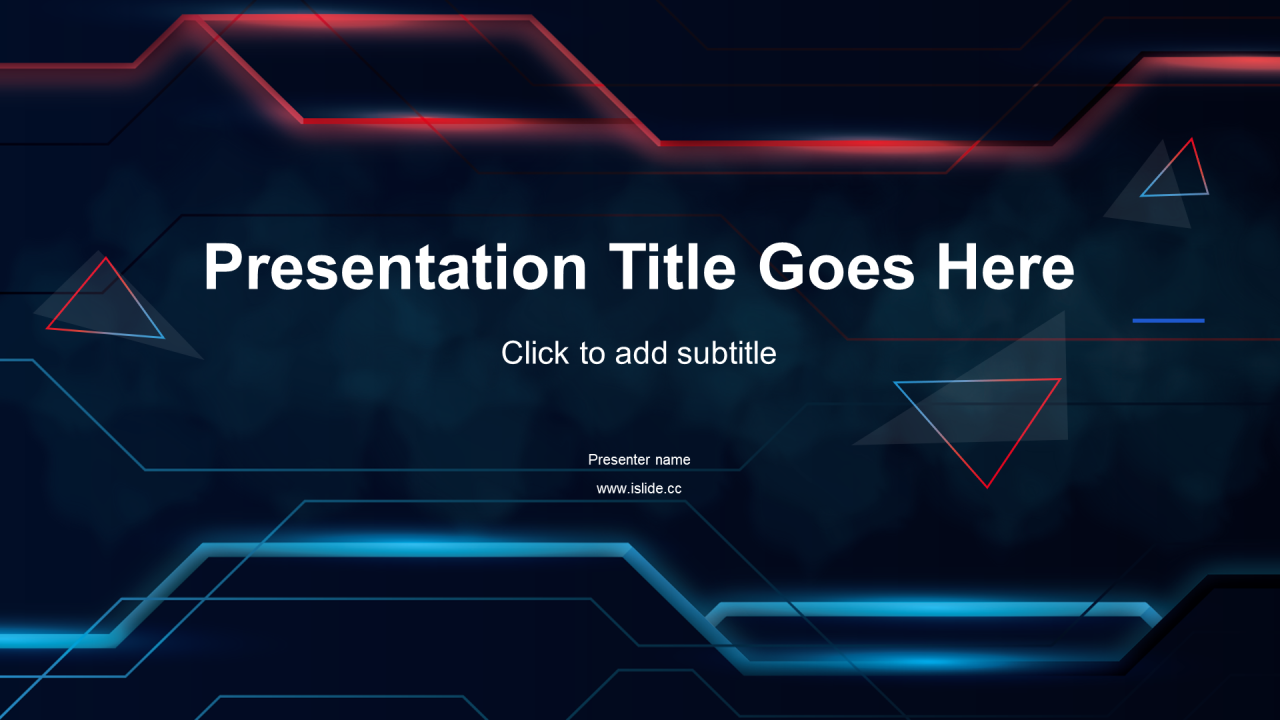 Presentation Title Goes Here

Click to add subtitle

Presenter name

www.islide.cc